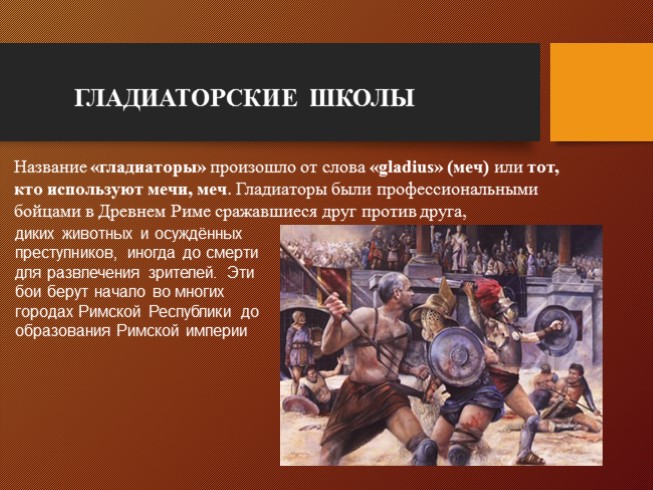 ГЛАДИАТОРСКИЕ ШКОЛЫ

Название «гладиаторы» произошло от слова «gladius» (меч) или тот, кто используют мечи, меч. Гладиаторы были профессиональными бойцами в Древнем Риме сражавшиеся друг против друга, диких животных и осуждённых преступников, иногда до смерти для развлечения зрителей. Эти бои берут начало во многих городах Римской Республики до образования Римской империи